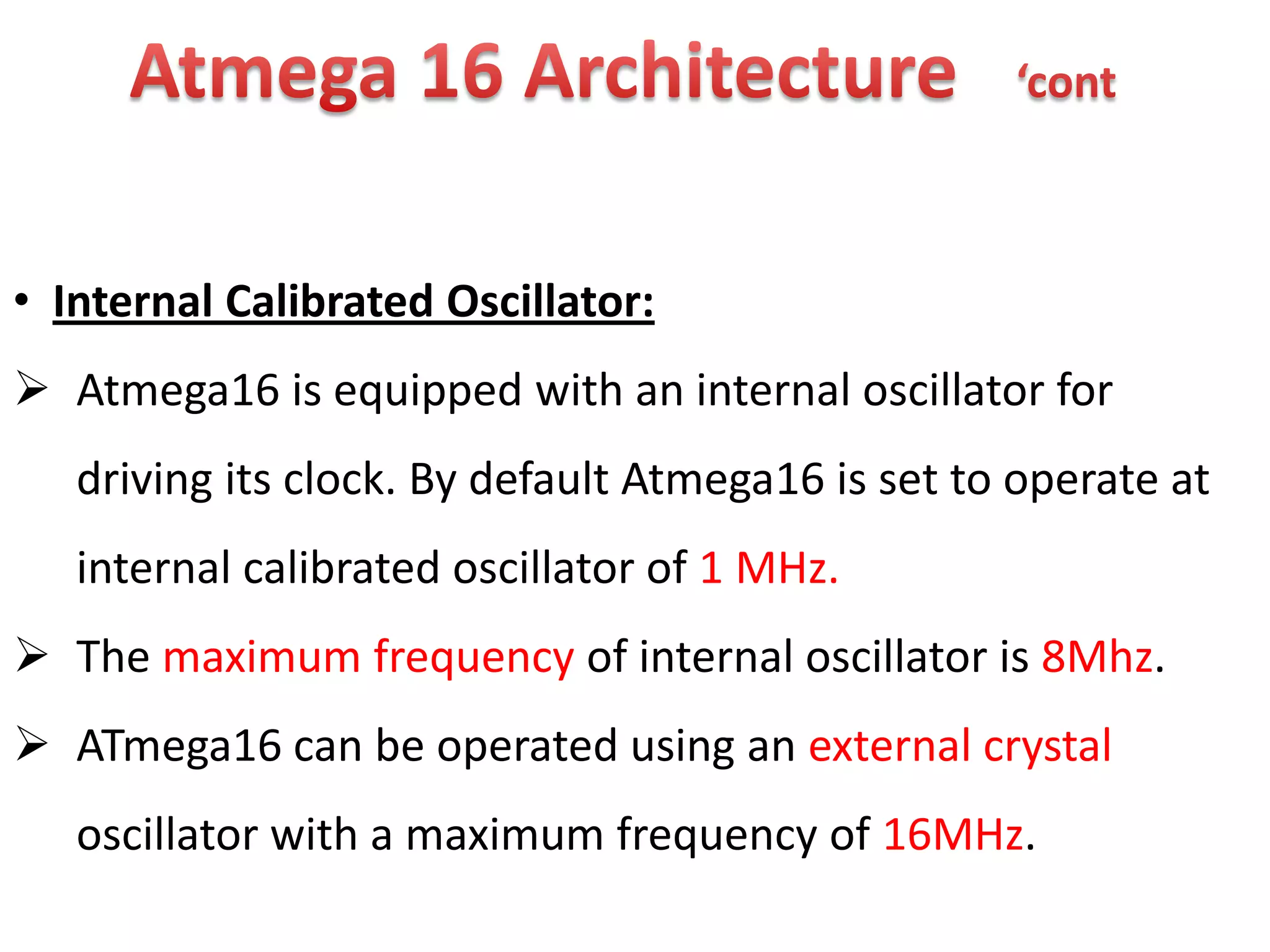 Atmega 16 Architecture ‘cont

• Internal Calibrated Oscillator:

➢ Atmega16 is equipped with an internal oscillator for driving its clock. By default Atmega16 is set to operate at internal calibrated oscillator of 1 MHz.

➢ The maximum frequency of internal oscillator is 8Mhz.

➢ ATmega16 can be operated using an external crystal oscillator with a maximum frequency of 16MHz.